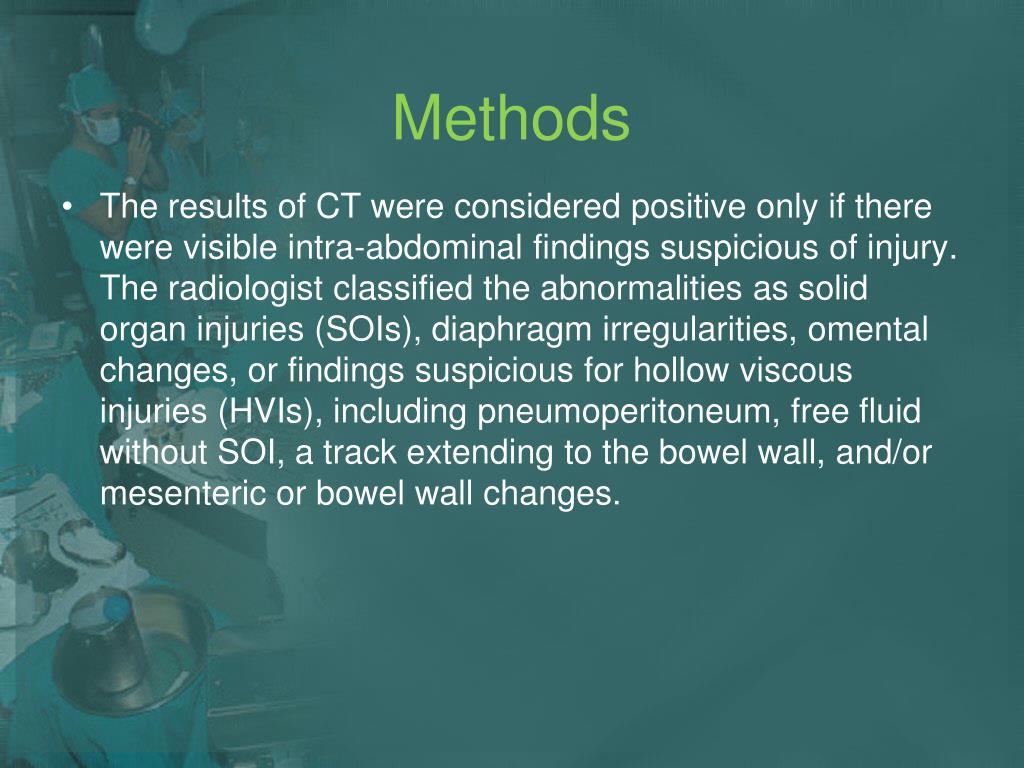 Methods

• The results of CT were considered positive only if there were visible intra-abdominal findings suspicious of injury. The radiologist classified the abnormalities as solid organ injuries (SOIs), diaphragm irregularities, omental changes, or findings suspicious for hollow viscous injuries (HVIs), including pneumoperitoneum, free fluid without SOI, a track extending to the bowel wall, and/or mesenteric or bowel wall changes.